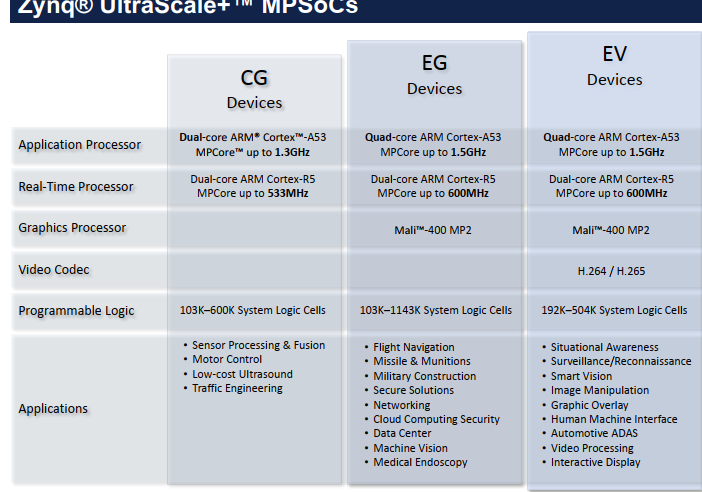 Zynq® UltraScale+™ MPSoCs

| | CG Devices | EG Devices | EV Devices |
|---|---|---|---|
| Application Processor | Dual-core ARM® Cortex™-A53 MPCore™ up to 1.3GHz | Quad-core ARM Cortex-A53 MPCore up to 1.5GHz | Quad-core ARM Cortex-A53 MPCore up to 1.5GHz |
| Real-Time Processor | Dual-core ARM Cortex-R5 MPCore up to 533MHz | Dual-core ARM Cortex-R5 MPCore up to 600MHz | Dual-core ARM Cortex-R5 MPCore up to 600MHz |
| Graphics Processor | | Mali™-400 MP2 | Mali™-400 MP2 |
| Video Codec | | | H.264 / H.265 |
| Programmable Logic | 103K–600K System Logic Cells | 103K–1143K System Logic Cells | 192K–504K System Logic Cells |
| Applications | • Sensor Processing & Fusion • Motor Control • Low-cost Ultrasound • Traffic Engineering | • Flight Navigation • Missile & Munitions • Military Construction • Secure Solutions • Networking • Cloud Computing Security • Data Center • Machine Vision • Medical Endoscopy | • Situational Awareness • Surveillance/Reconnaissance • Smart Vision • Image Manipulation • Graphic Overlay • Human Machine Interface • Automotive ADAS • Video Processing • Interactive Display |